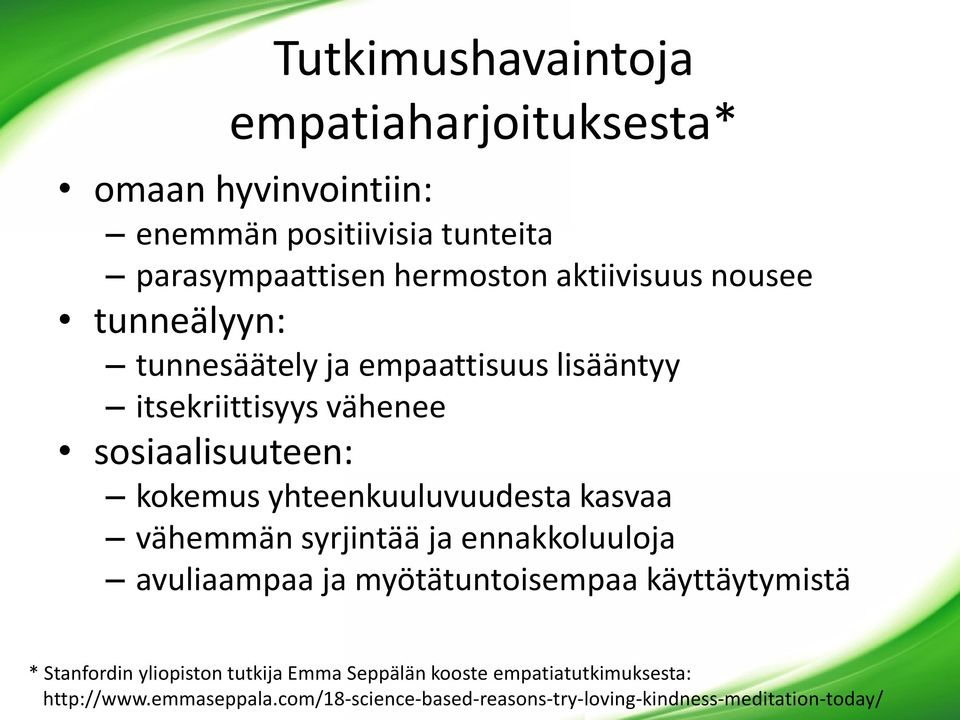 Tutkimushavaintoja empatiaharjoituksesta*

• omaan hyvinvointiin:
– enemmän positiivisia tunteita
– parasympaattisen hermoston aktiivisuus nousee
• tunneälyyn:
– tunnesäätely ja empaattisuus lisääntyy
– itsekriittisyys vähenee
• sosiaalisuuteen:
– kokemus yhteenkuuluvuudesta kasvaa
– vähemmän syrjintää ja ennakkoluuloja
– avuliaampaa ja myötätuntoisempaa käyttäytymistä

* Stanfordin yliopiston tutkija Emma Seppälän kooste empatiatutkimuksesta: http://www.emmaseppala.com/18-science-based-reasons-try-loving-kindness-meditation-today/